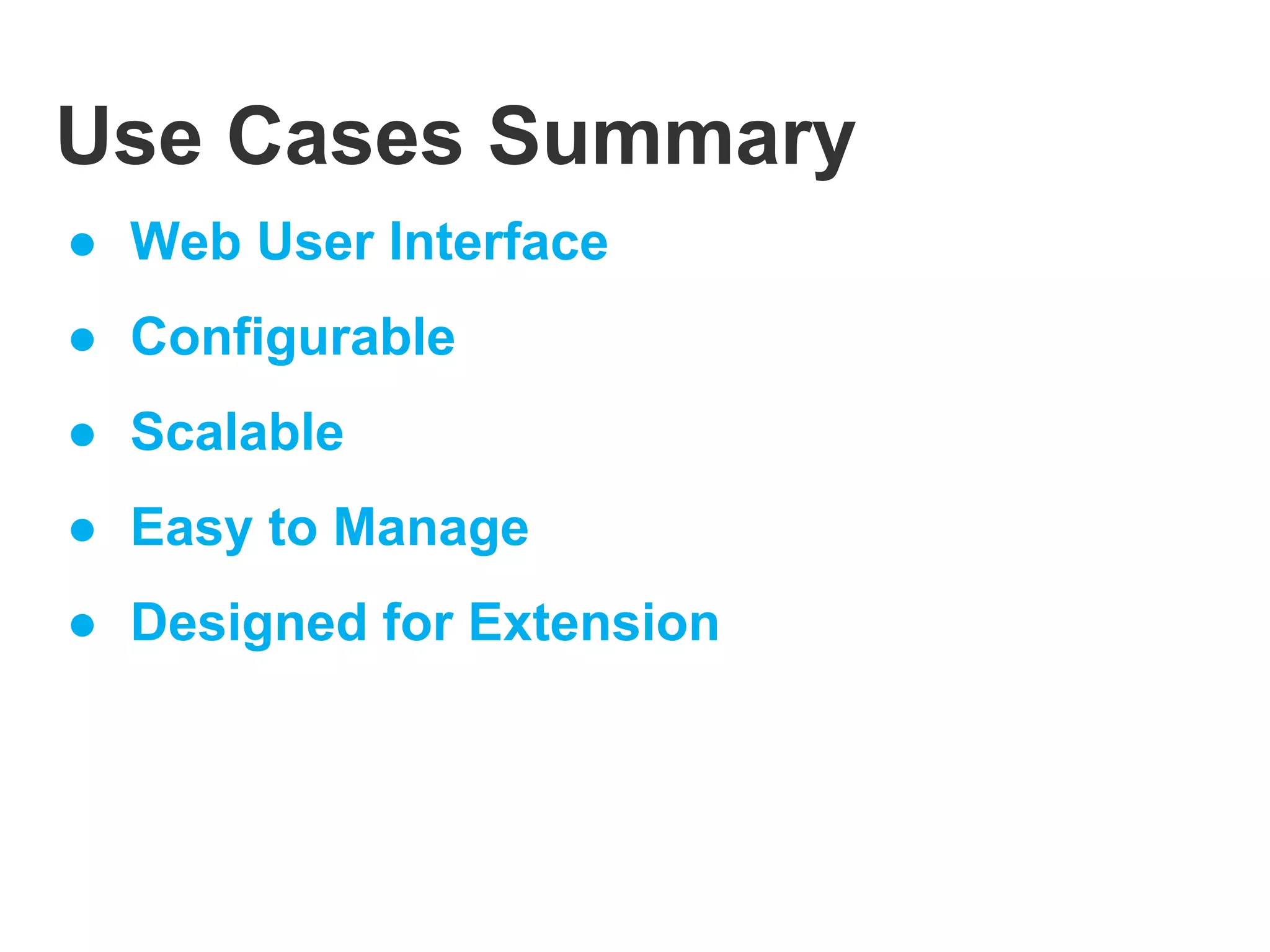 Use Cases Summary

● Web User Interface
● Configurable
● Scalable
● Easy to Manage
● Designed for Extension